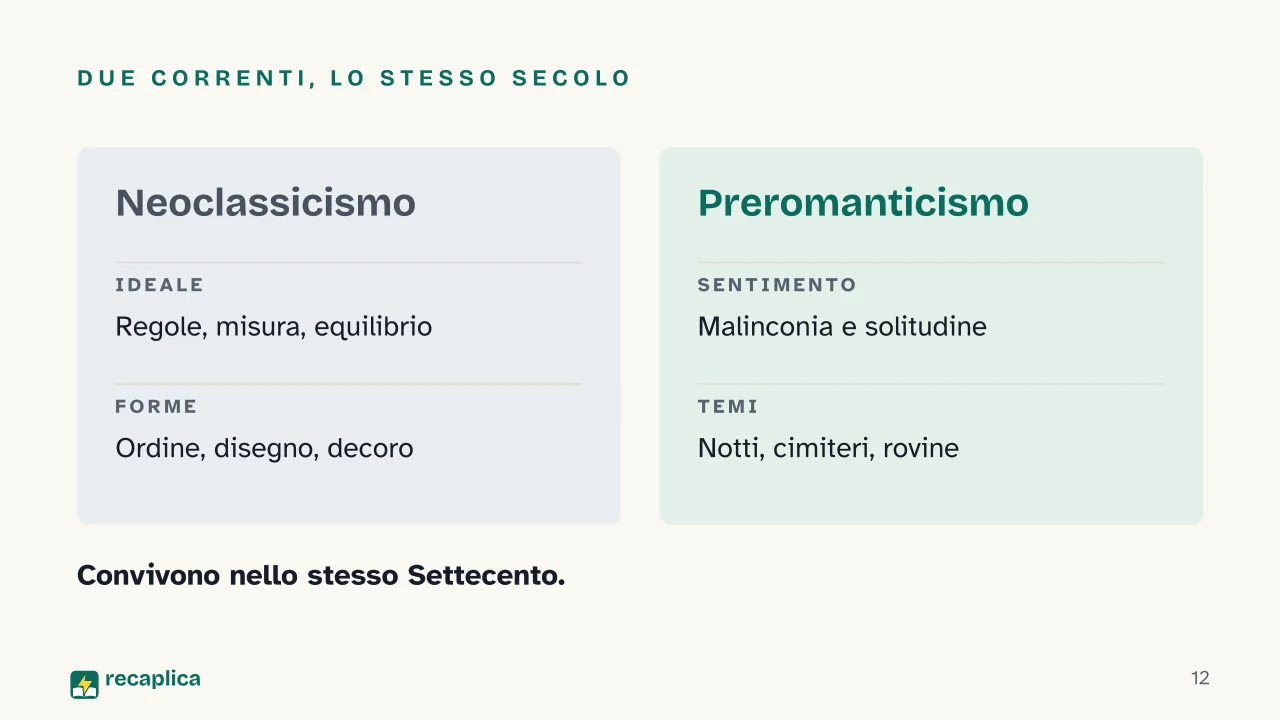 DUE CORRENTI, LO STESSO SECOLO

Neoclassicismo

IDEALE

Regole, misura, equilibrio

FORME

Ordine, disegno, decoro

Preromanticismo

SENTIMENTO

Malinconia e solitudine

TEMI

Notti, cimiteri, rovine

Convivono nello stesso Settecento.

recaplica

12